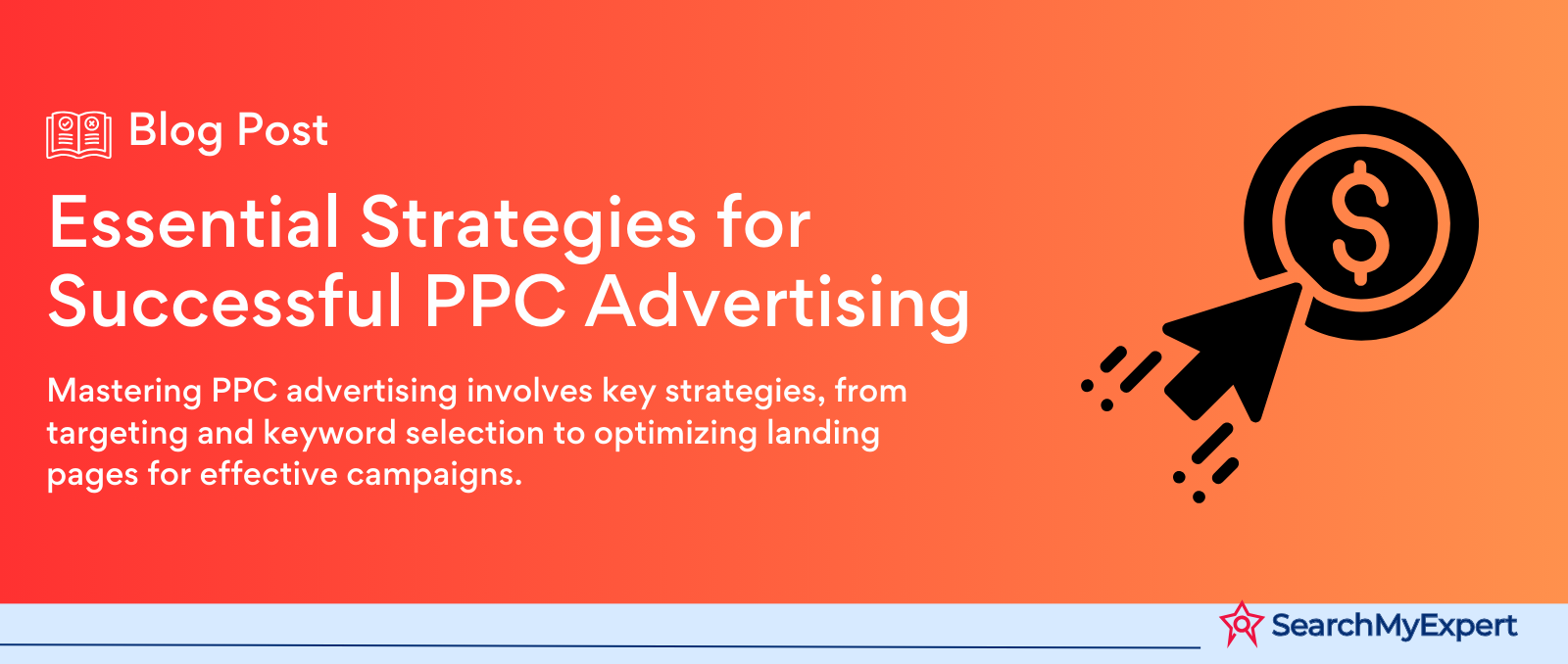 Blog Post

Essential Strategies for Successful PPC Advertising

Mastering PPC advertising involves key strategies, from targeting and keyword selection to optimizing landing pages for effective campaigns.

$

SearchMyExpert